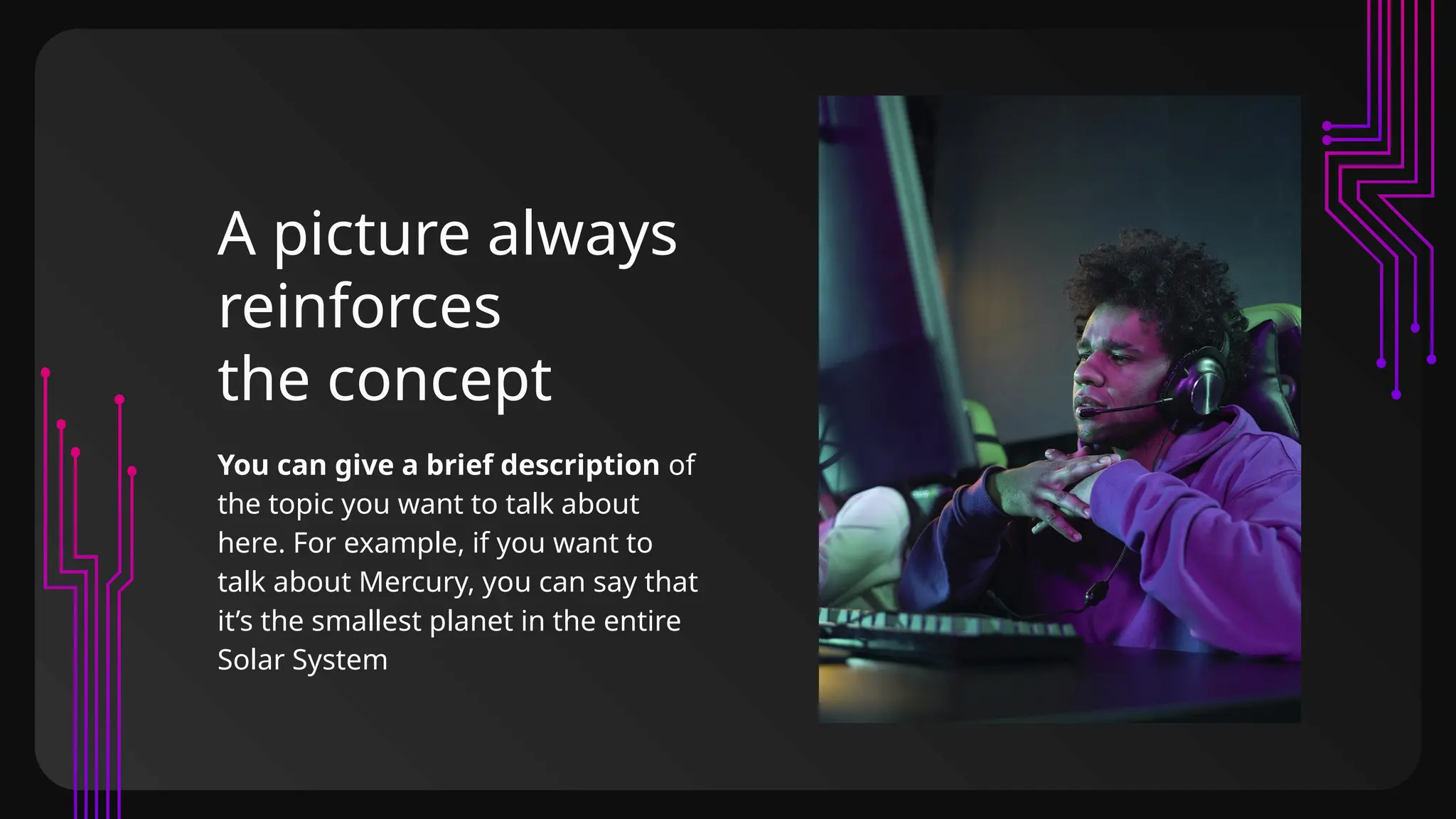 A picture always reinforces the concept

You can give a brief description of the topic you want to talk about here. For example, if you want to talk about Mercury, you can say that it’s the smallest planet in the entire Solar System